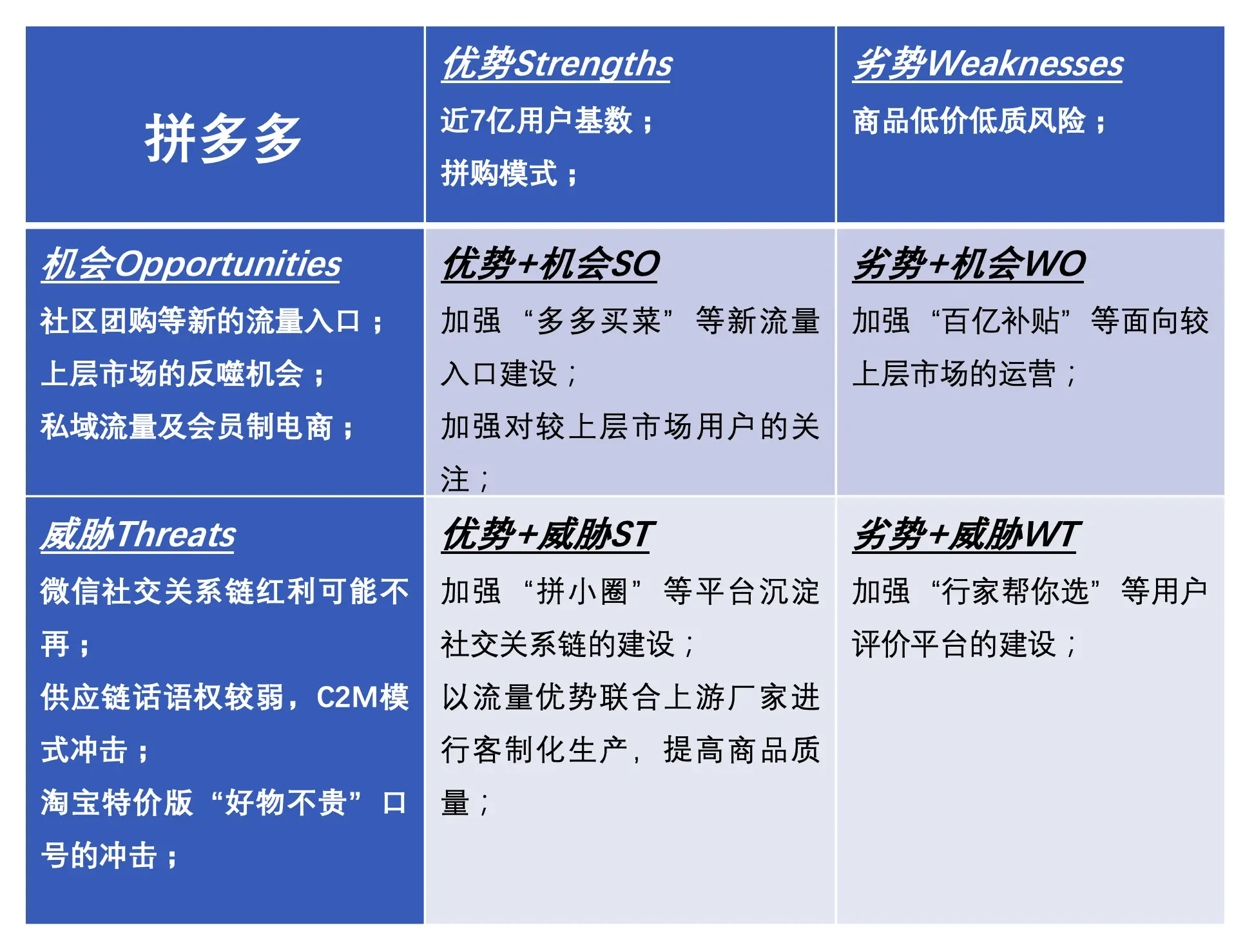 | 拼多多 | 优势Strengths<br>近7亿用户基数；<br>拼购模式； | 劣势Weaknesses<br>商品低价低质风险； |
|---|---|---|
| 机会Opportunities<br>社区团购等新的流量入口；<br>上层市场的反噬机会；<br>私域流量及会员制电商； | 优势+机会SO<br>加强“多多买菜”等新流量入口建设；<br>加强对较上层市场用户的关注； | 劣势+机会WO<br>加强“百亿补贴”等面向较上层市场的运营； |
| 威胁Threats<br>微信社交关系链红利可能不再；<br>供应链话语权较弱，C2M模式冲击；<br>淘宝特价版“好物不贵”口号的冲击； | 优势+威胁ST<br>加强“拼小圈”等平台沉淀社交关系链的建设；<br>以流量优势联合上游厂家进行客制化生产，提高商品质量； | 劣势+威胁WT<br>加强“行家帮你选”等用户评价平台的建设； |